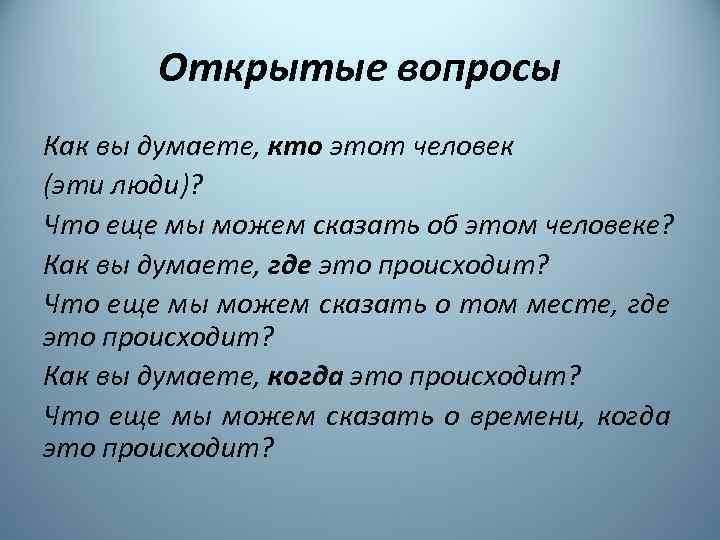 Открытые вопросы

Как вы думаете, кто этот человек (эти люди)?

Что еще мы можем сказать об этом человеке?

Как вы думаете, где это происходит?

Что еще мы можем сказать о том месте, где это происходит?

Как вы думаете, когда это происходит?

Что еще мы можем сказать о времени, когда это происходит?